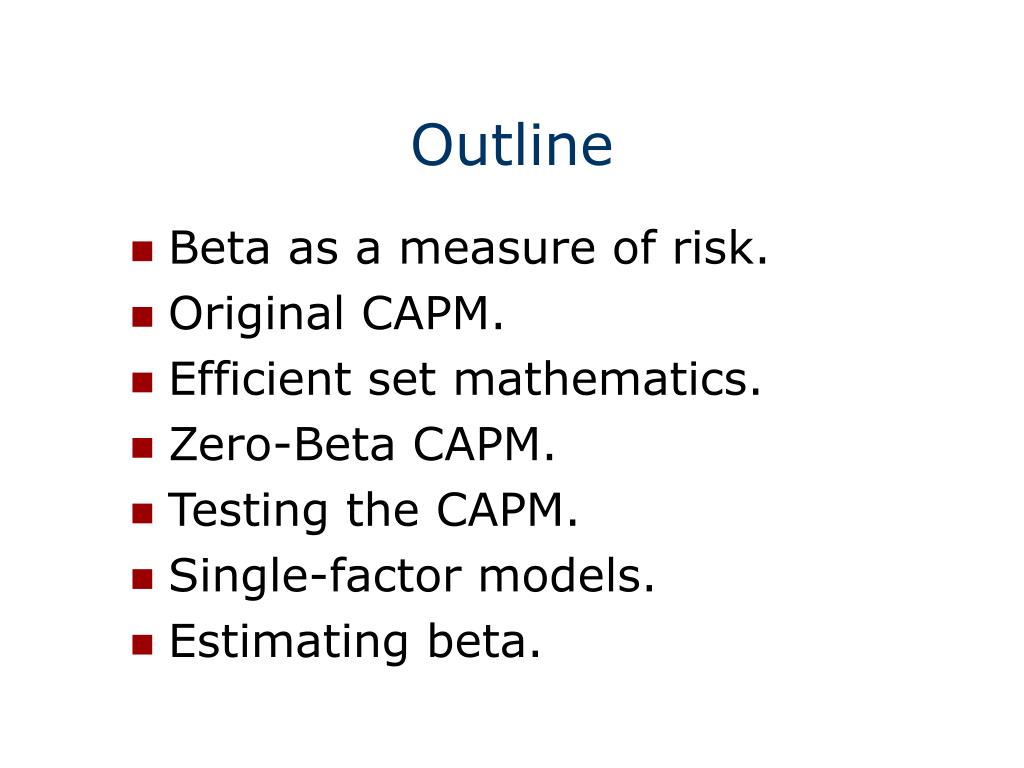 Outline

- Beta as a measure of risk.
- Original CAPM.
- Efficient set mathematics.
- Zero-Beta CAPM.
- Testing the CAPM.
- Single-factor models.
- Estimating beta.